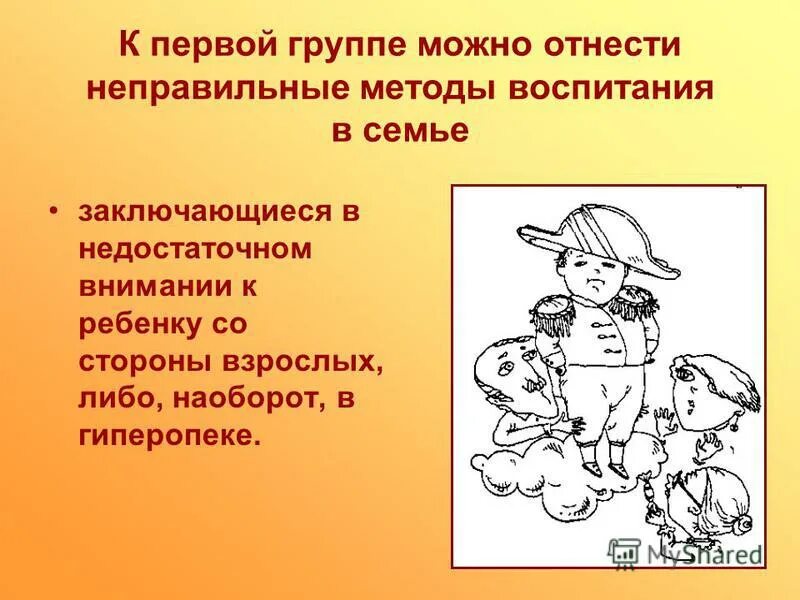 К первой группе можно отнести неправильные методы воспитания в семье

• заключающиеся в недостаточном внимании к ребенку со стороны взрослых, либо, наоборот, в гиперопеке.

MyShared